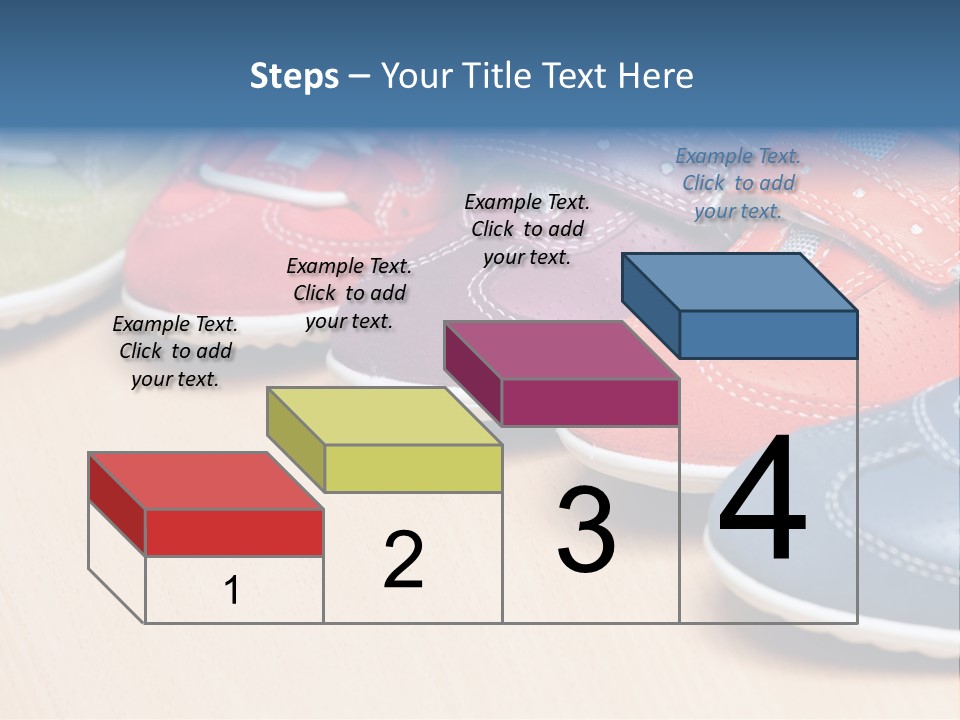 Steps – Your Title Text Here

Example Text. Click to add your text.

Example Text. Click to add your text.

Example Text. Click to add your text.

Example Text. Click to add your text.

1

2

3

4